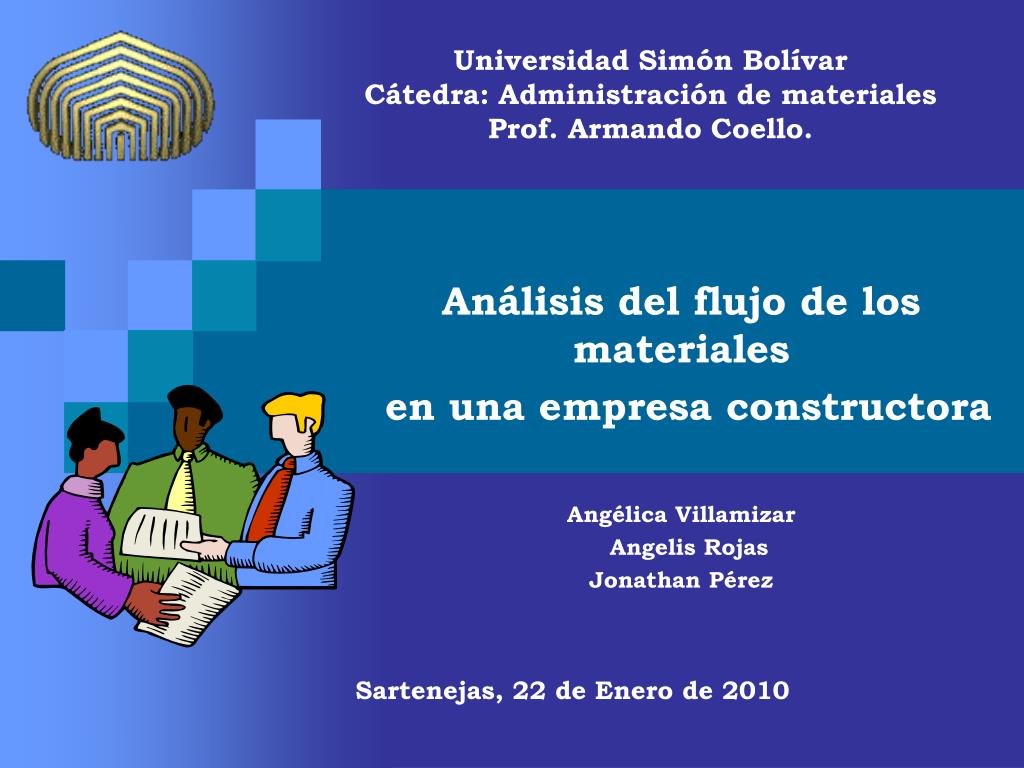 Universidad Simón Bolívar
Cátedra: Administración de materiales
Prof. Armando Coello.

Análisis del flujo de los materiales
en una empresa constructora

Angélica Villamizar
Angelis Rojas
Jonathan Pérez

Sartenejas, 22 de Enero de 2010